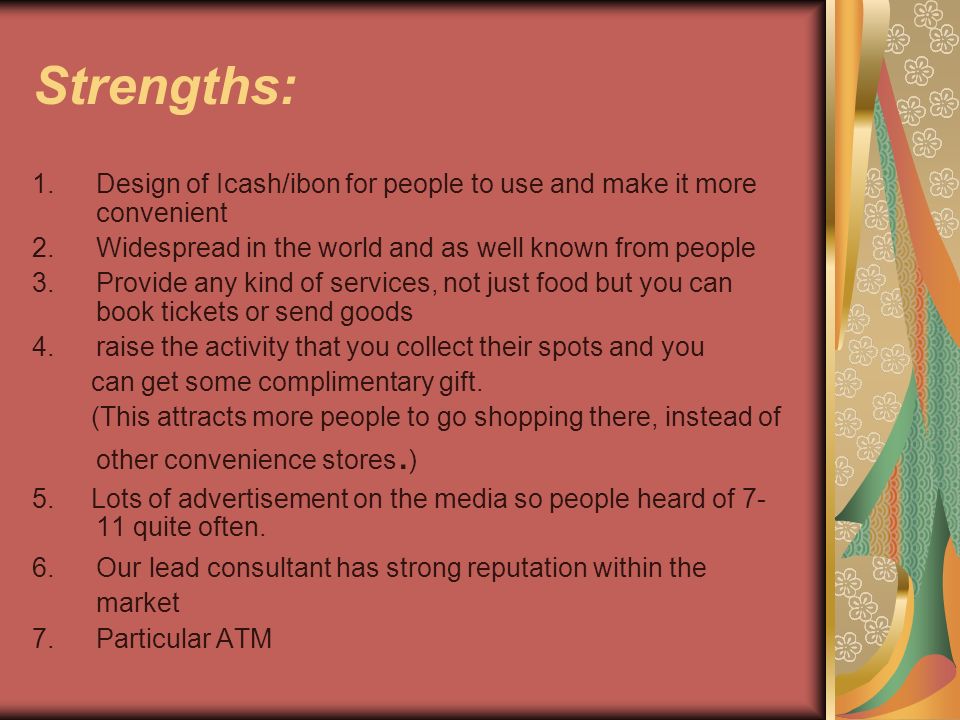 Strengths:

1. Design of Icash/ibon for people to use and make it more convenient
2. Widespread in the world and as well known from people
3. Provide any kind of services, not just food but you can book tickets or send goods
4. raise the activity that you collect their spots and you can get some complimentary gift.
(This attracts more people to go shopping there, instead of other convenience stores.)
5. Lots of advertisement on the media so people heard of 7-11 quite often.
6. Our lead consultant has strong reputation within the market
7. Particular ATM